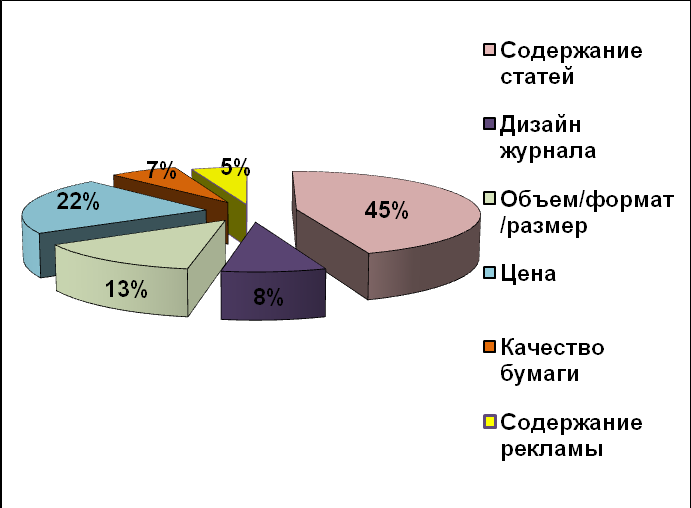 7%
5%
22%
45%
13%
8%

Содержание статей
Дизайн журнала
Объем/формат/размер
Цена
Качество бумаги
Содержание рекламы